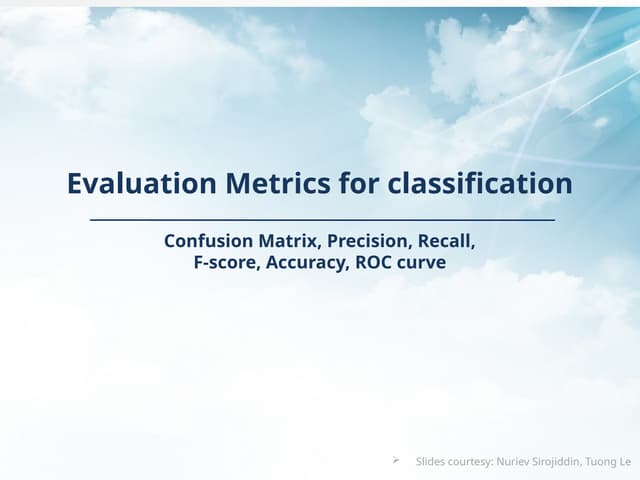 Evaluation Metrics for classification

Confusion Matrix, Precision, Recall, F-score, Accuracy, ROC curve

➢ Slides courtesy: Nuriev Sirojiddin, Tuong Le